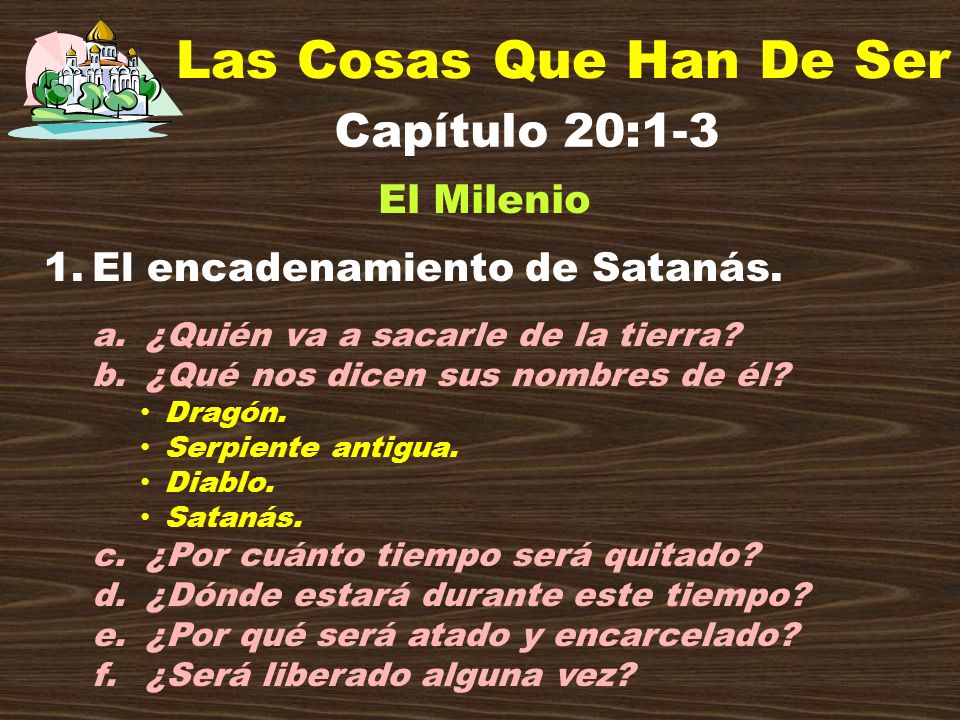 Las Cosas Que Han De Ser

Capítulo 20:1-3

El Milenio

1. El encadenamiento de Satanás.

a. ¿Quién va a sacarle de la tierra?
b. ¿Qué nos dicen sus nombres de él?
• Dragón.
• Serpiente antigua.
• Diablo.
• Satanás.
c. ¿Por cuánto tiempo será quitado?
d. ¿Dónde estará durante este tiempo?
e. ¿Por qué será atado y encarcelado?
f. ¿Será liberado alguna vez?